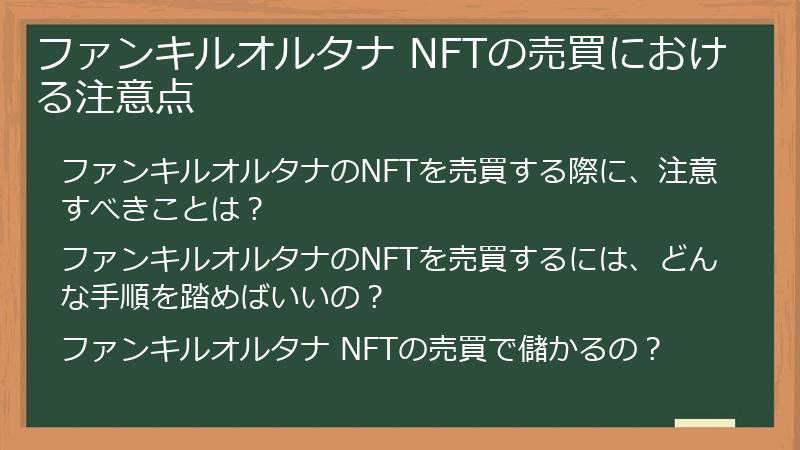 ファンキルオルタナ NFTの売買における注意点

ファンキルオルタナのNFTを売買する際に、注意すべきことは？

ファンキルオルタナのNFTを売買するには、どんな手順を踏めばいいの？

ファンキルオルタナ NFTの売買で儲かるの？